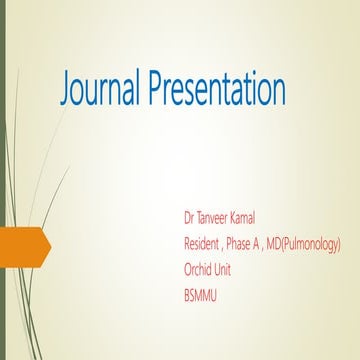 Journal Presentation

Dr Tanveer Kamal
Resident , Phase A , MD(Pulmonology)
Orchid Unit
BSMMU